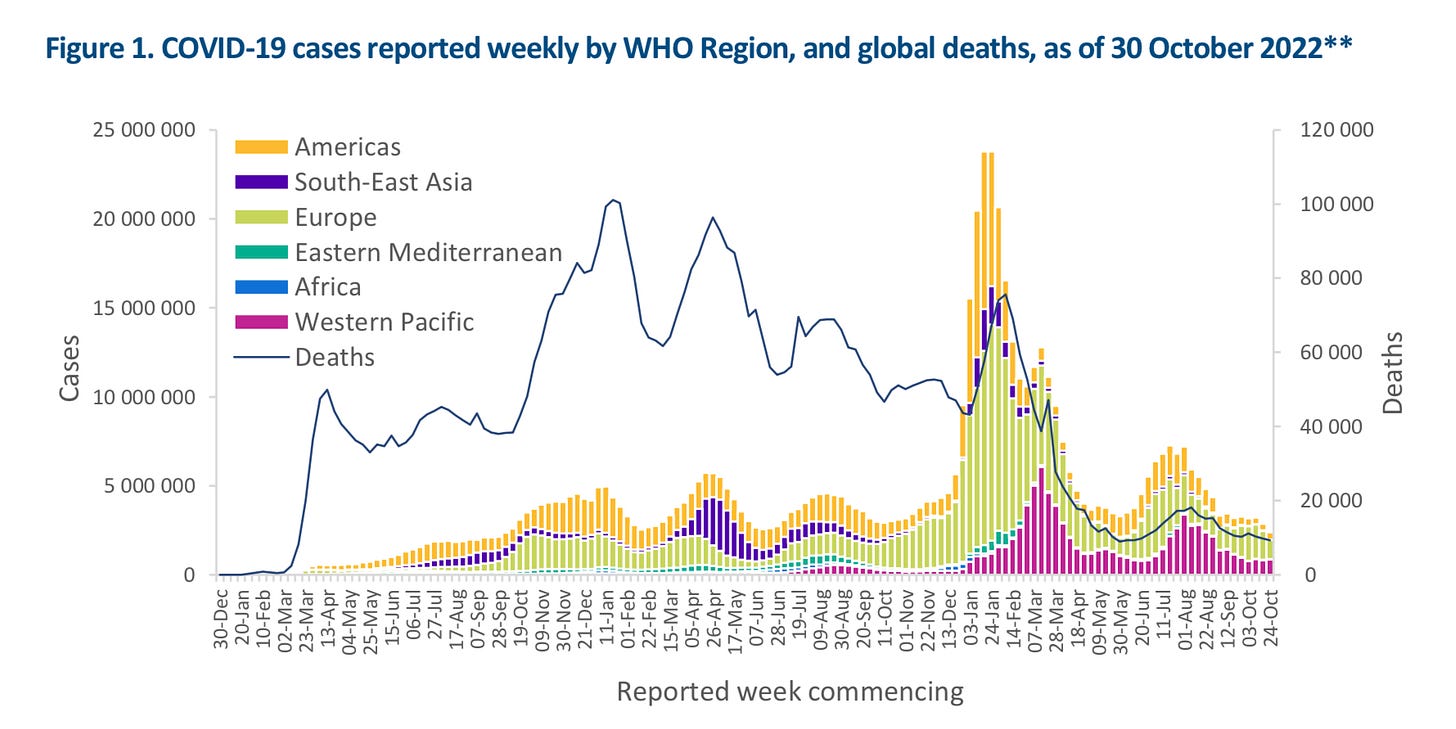 Figure 1. COVID-19 cases reported weekly by WHO Region, and global deaths, as of 30 October 2022**

Americas
South-East Asia
Europe
Eastern Mediterranean
Africa
Western Pacific
Deaths

Cases
25 000 000
20 000 000
15 000 000
10 000 000
5 000 000
0

Deaths
120 000
100 000
80 000
60 000
40 000
20 000
0

30-Dec 20-Jan 10-Feb 02-Mar 23-Mar 13-Apr 04-May 25-May 15-Jun 06-Jul 27-Jul 17-Aug 07-Sep 28-Sep 19-Oct 09-Nov 30-Nov 21-Dec 11-Jan 01-Feb 22-Feb 15-Mar 05-Apr 26-Apr 17-May 07-Jun 28-Jun 19-Jul 09-Aug 30-Aug 20-Sep 11-Oct 01-Nov 22-Nov 13-Dec 03-Jan 24-Jan 14-Feb 07-Mar 28-Mar 18-Apr 09-May 30-May 20-Jun 11-Jul 01-Aug 22-Aug 12-Sep 03-Oct 24-Oct

Reported week commencing